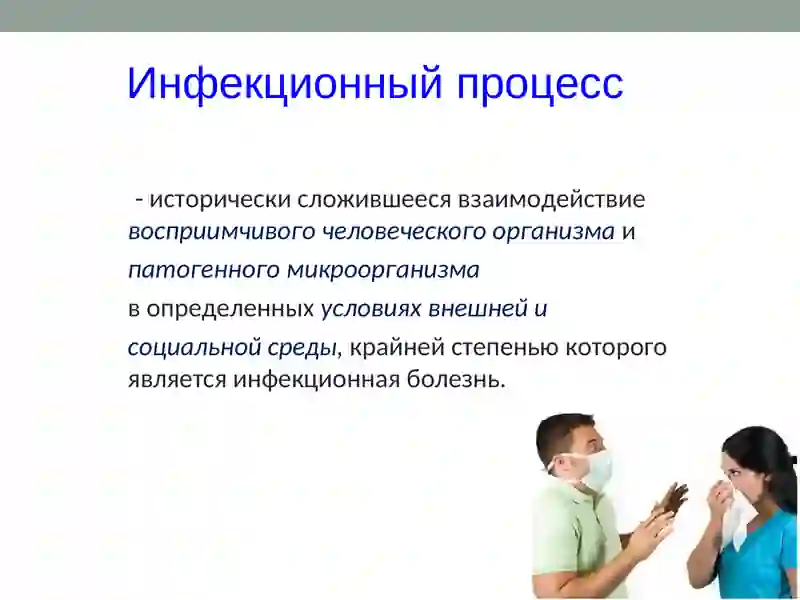 Инфекционный процесс

- исторически сложившееся взаимодействие восприимчивого человеческого организма и

патогенного микроорганизма

в определенных условиях внешней и

социальной среды, крайней степенью которого является инфекционная болезнь.